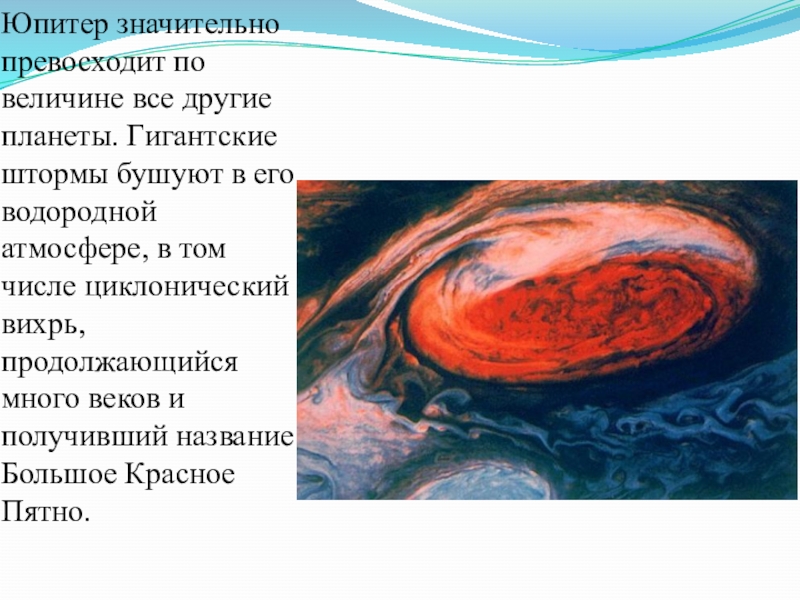 Юпитер значительно превосходит по величине все другие планеты. Гигантские штормы бушуют в его водородной атмосфере, в том числе циклонический вихрь, продолжающийся много веков и получивший название Большое Красное Пятно.